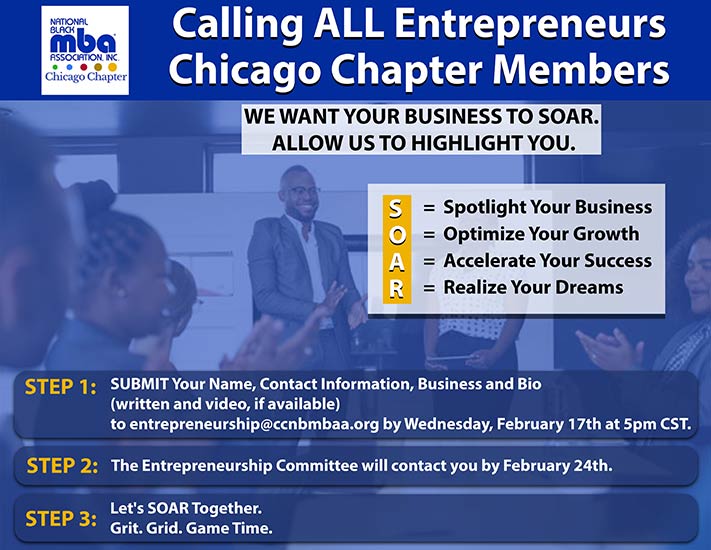 NATIONAL BLACK mba ASSOCIATION, INC. Chicago Chapter

Calling ALL Entrepreneurs Chicago Chapter Members

WE WANT YOUR BUSINESS TO SOAR. ALLOW US TO HIGHLIGHT YOU.

S = Spotlight Your Business
O = Optimize Your Growth
A = Accelerate Your Success
R = Realize Your Dreams

STEP 1: SUBMIT Your Name, Contact Information, Business and Bio (written and video, if available) to entrepreneurship@ccnbmbaa.org by Wednesday, February 17th at 5pm CST.

STEP 2: The Entrepreneurship Committee will contact you by February 24th.

STEP 3: Let's SOAR Together. Grit. Grid. Game Time.